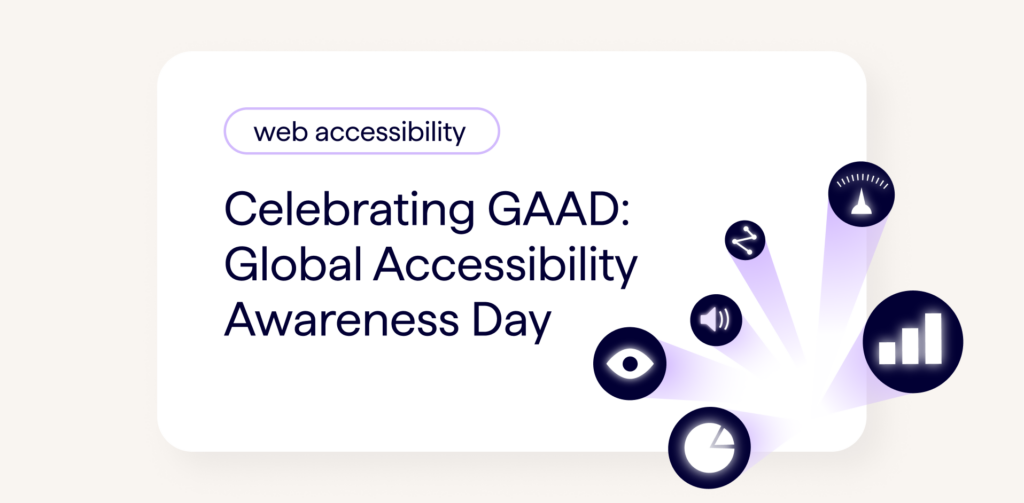 web accessibility

Celebrating GAAD: Global Accessibility Awareness Day